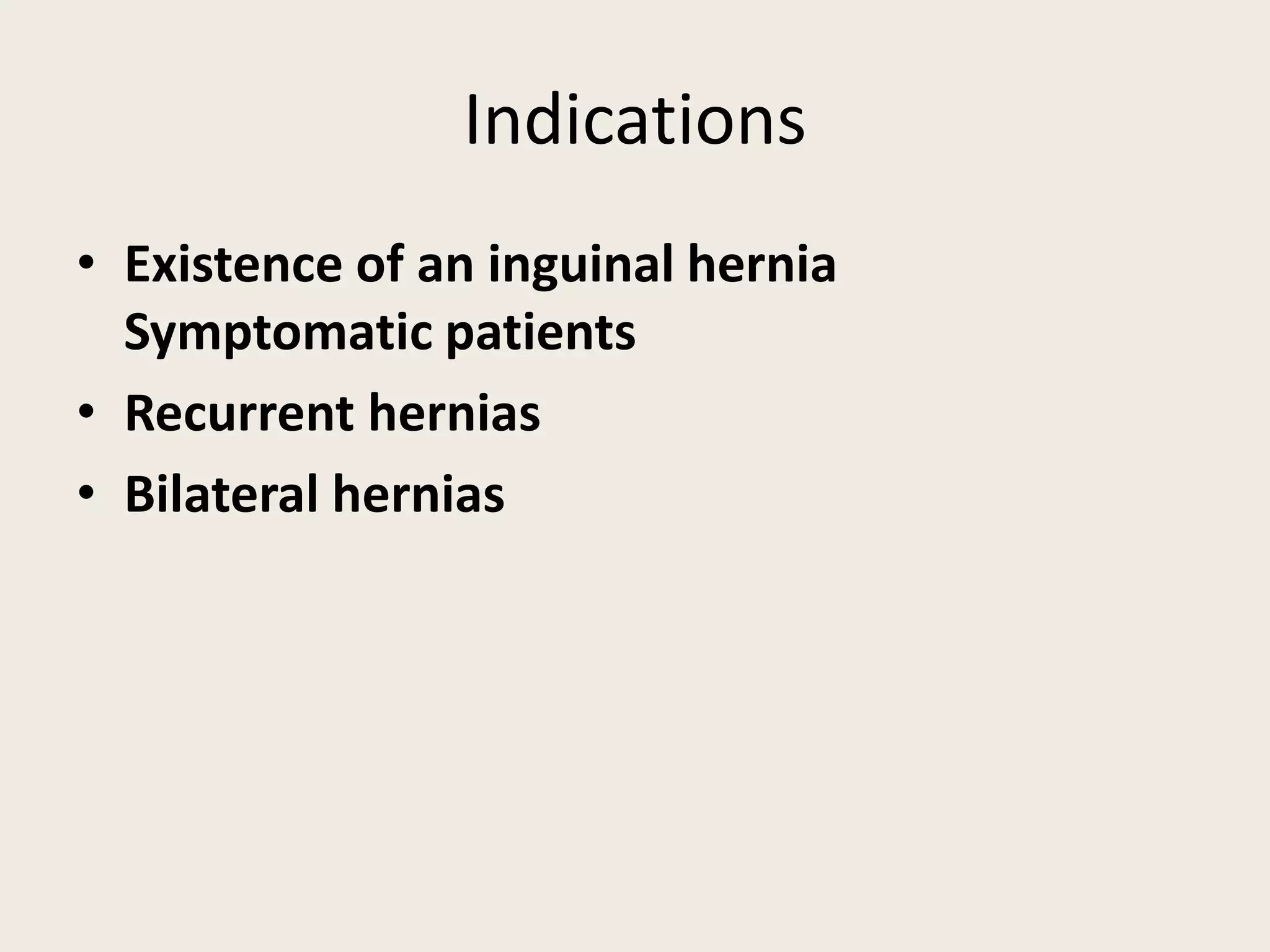 Indications

• Existence of an inguinal hernia Symptomatic patients
• Recurrent hernias
• Bilateral hernias